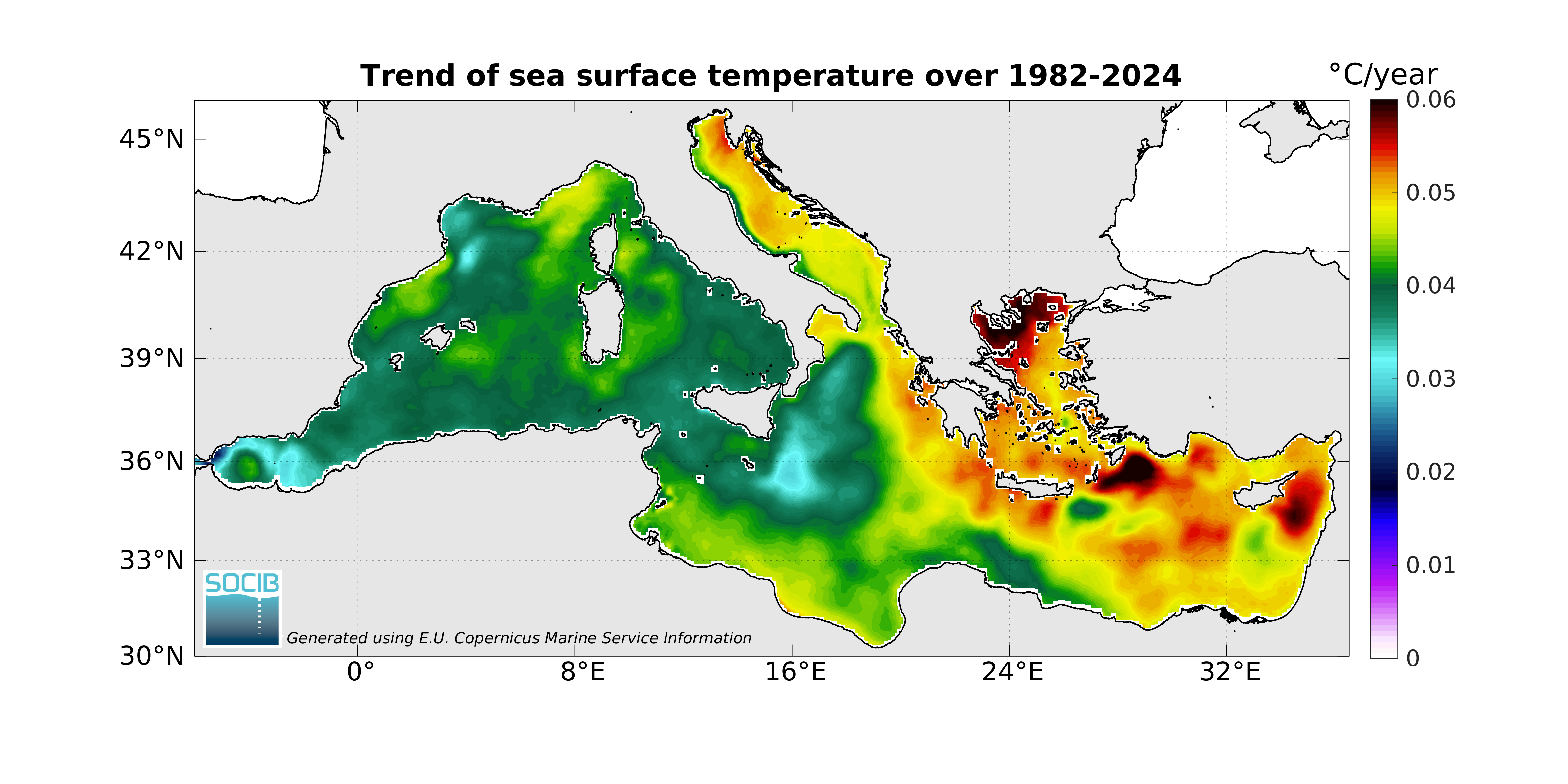 Trend of sea surface temperature over 1982-2024

°C/year

0.06
0.05
0.04
0.03
0.02
0.01
0

45°N
42°N
39°N
36°N
33°N
30°N

0°
8°E
16°E
24°E
32°E

SOCIB

Generated using E.U. Copernicus Marine Service Information